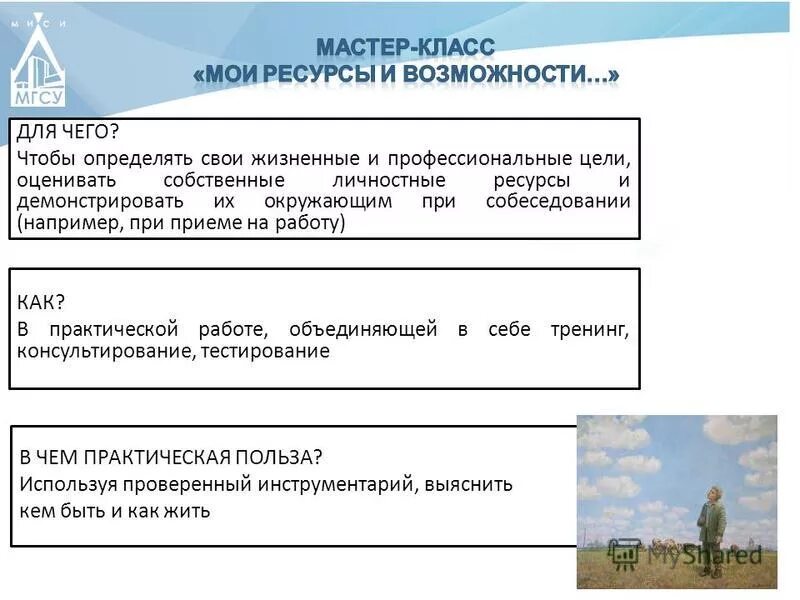 М И С И

МГСУ

МАСТЕР-КЛАСС
«МОИ РЕСУРСЫ И ВОЗМОЖНОСТИ…»

ДЛЯ ЧЕГО?
Чтобы определять свои жизненные и профессиональные цели, оценивать собственные личностные ресурсы и демонстрировать их окружающим при собеседовании (например, при приеме на работу)

КАК?
В практической работе, объединяющей в себе тренинг, консультирование, тестирование

В ЧЕМ ПРАКТИЧЕСКАЯ ПОЛЬЗА?
Используя проверенный инструментарий, выяснить кем быть и как жить

MyShared